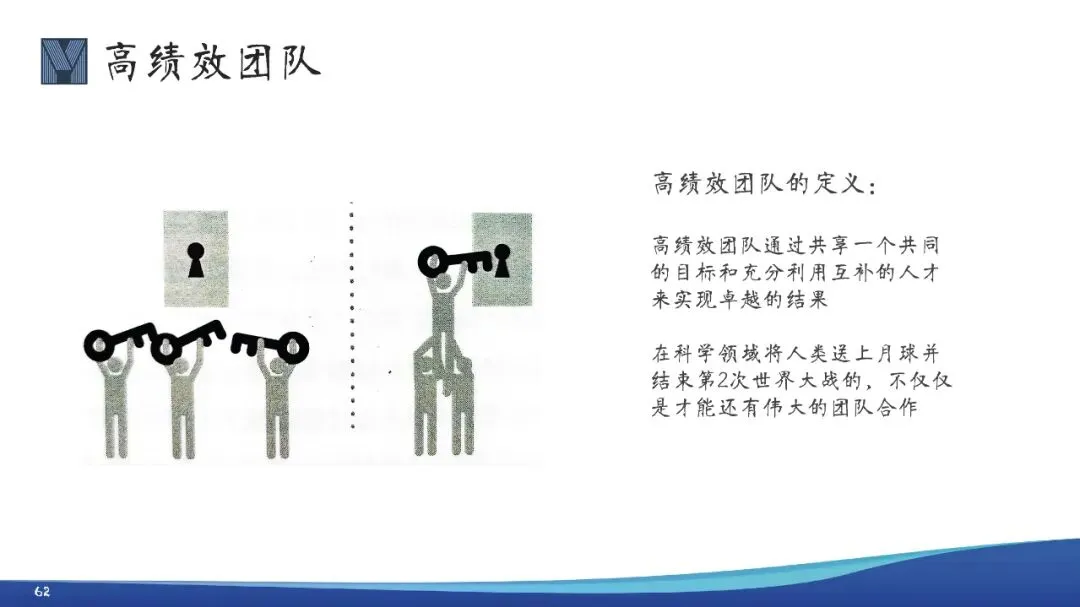 高绩效团队

高绩效团队的定义：

高绩效团队通过共享一个共同的目标和充分利用互补的人才来实现卓越的结果

在科学领域将人类送上月球并结束第2次世界大战的，不仅仅是才能还有伟大的团队合作

62